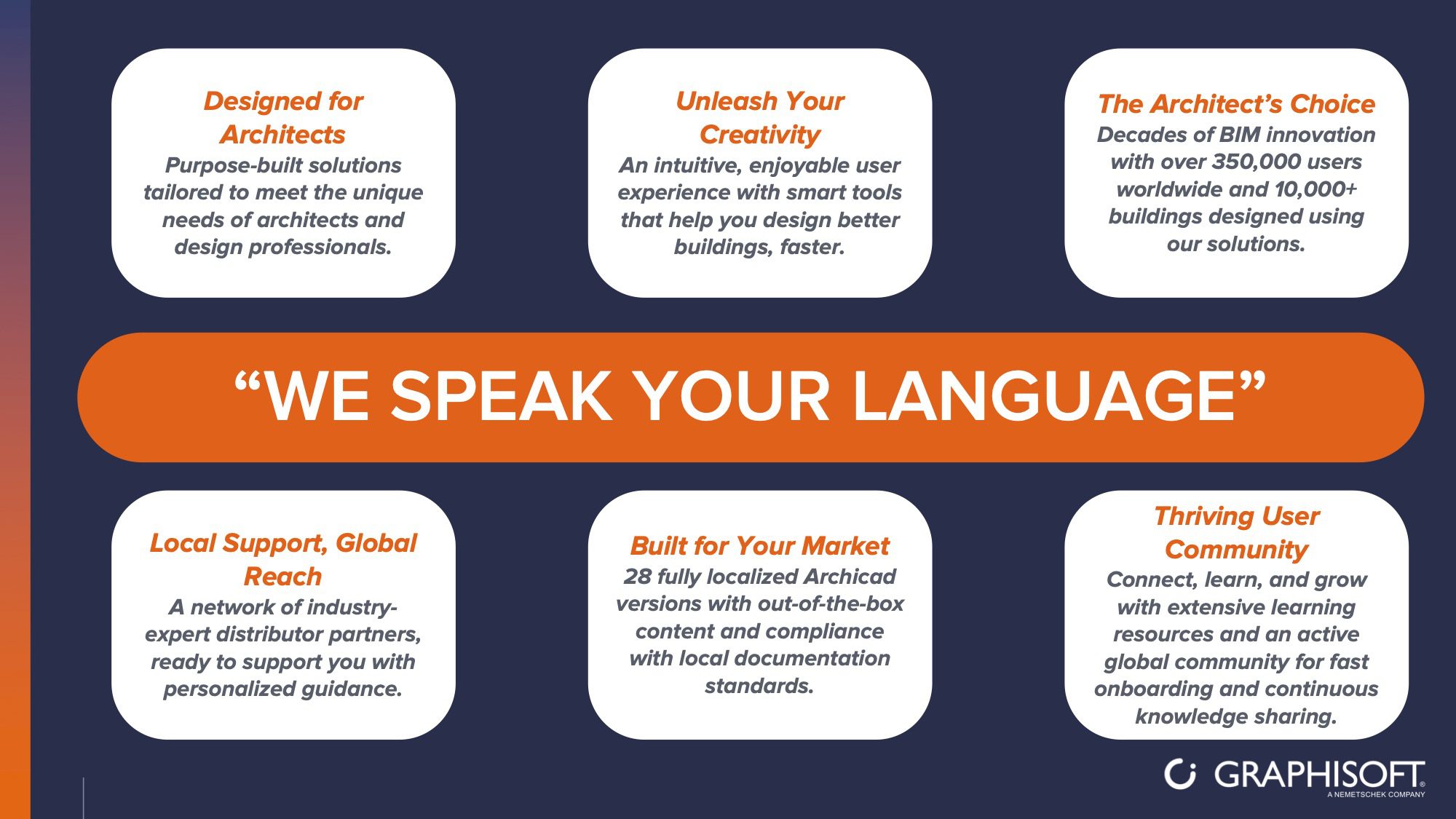 Designed for Architects
Purpose-built solutions tailored to meet the unique needs of architects and design professionals.

Unleash Your Creativity
An intuitive, enjoyable user experience with smart tools that help you design better buildings, faster.

The Architect's Choice
Decades of BIM innovation with over 350,000 users worldwide and 10,000+ buildings designed using our solutions.

"WE SPEAK YOUR LANGUAGE"

Local Support, Global Reach
A network of industry-expert distributor partners, ready to support you with personalized guidance.

Built for Your Market
28 fully localized Archicad versions with out-of-the-box content and compliance with local documentation standards.

Thriving User Community
Connect, learn, and grow with extensive learning resources and an active global community for fast onboarding and continuous knowledge sharing.

GRAPHISOFT®
A NEMETSCHEK COMPANY